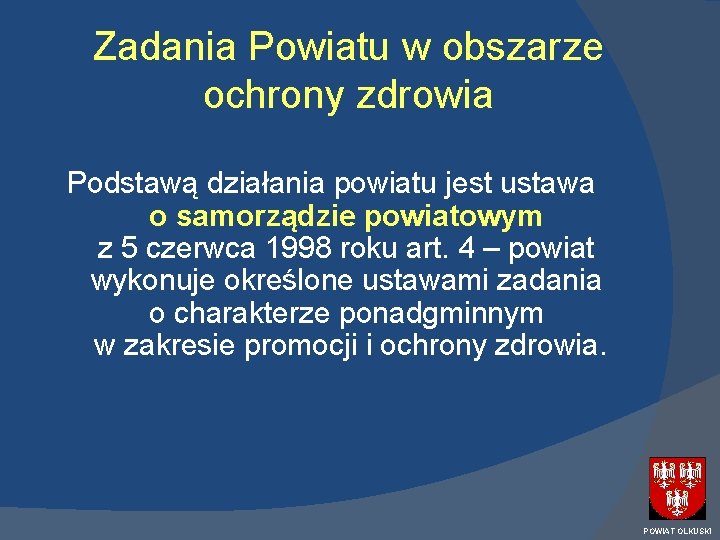 Zadania Powiatu w obszarze ochrony zdrowia

Podstawą działania powiatu jest ustawa o samorządzie powiatowym z 5 czerwca 1998 roku art. 4 – powiat wykonuje określone ustawami zadania o charakterze ponadgminnym w zakresie promocji i ochrony zdrowia.

POWIAT OLKUSKI